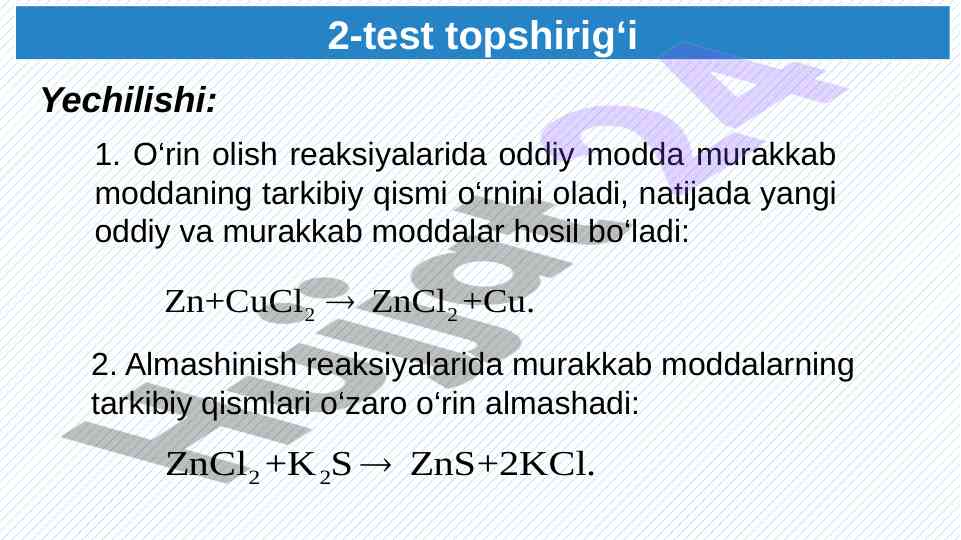 2-test topshirig‘i

Yechilishi:

1. O‘rin olish reaksiyalarida oddiy modda murakkab moddaning tarkibiy qismi o‘rnini oladi, natijada yangi oddiy va murakkab moddalar hosil bo‘ladi:

$Zn+CuCl_2 \rightarrow ZnCl_2+Cu.$

2. Almashinish reaksiyalarida murakkab moddalarning tarkibiy qismlari o‘zaro o‘rin almashadi:

$ZnCl_2+K_2S \rightarrow ZnS+2KCl.$

Hujjat24